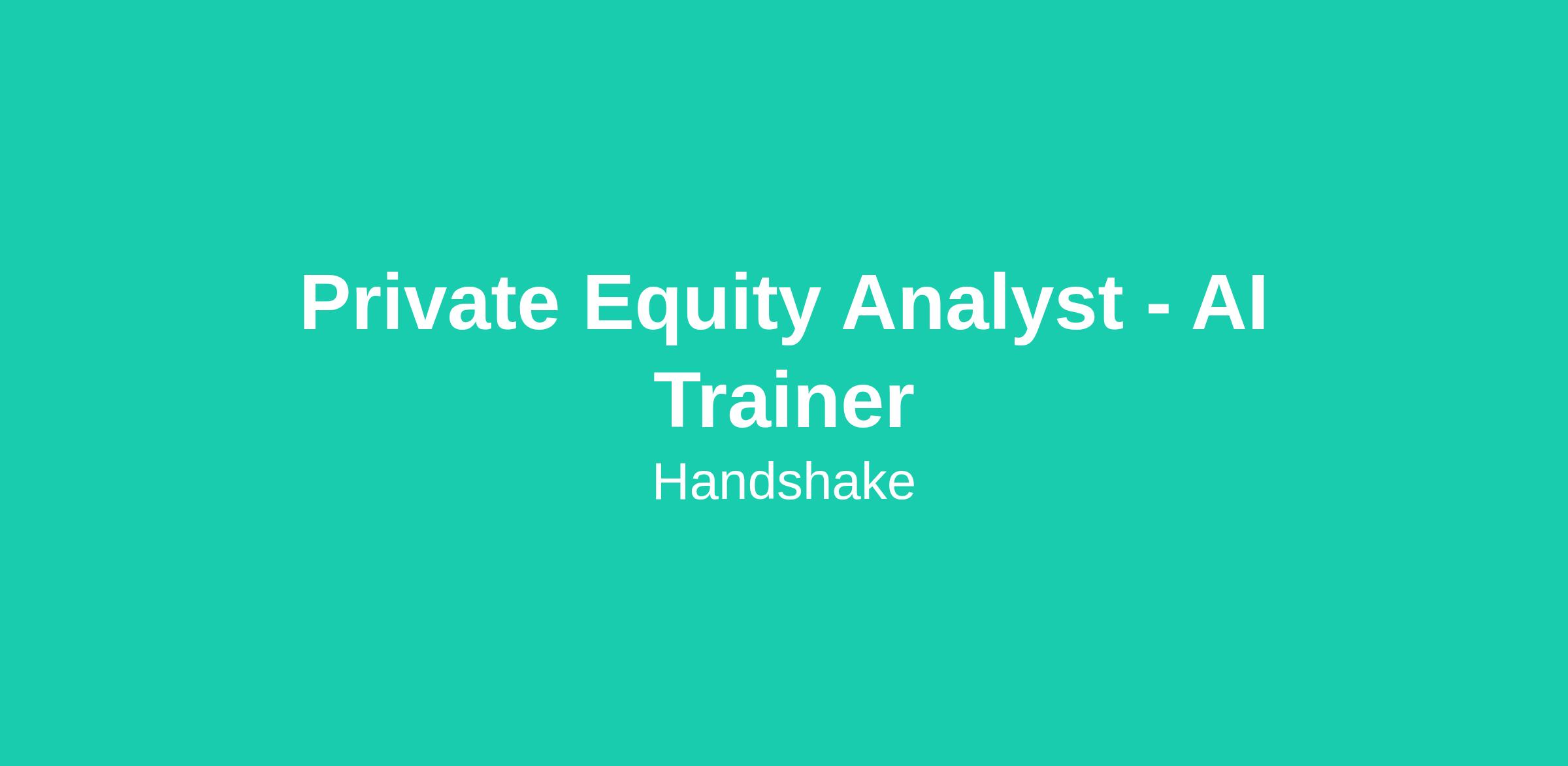 Private Equity Analyst - AI Trainer

Handshake